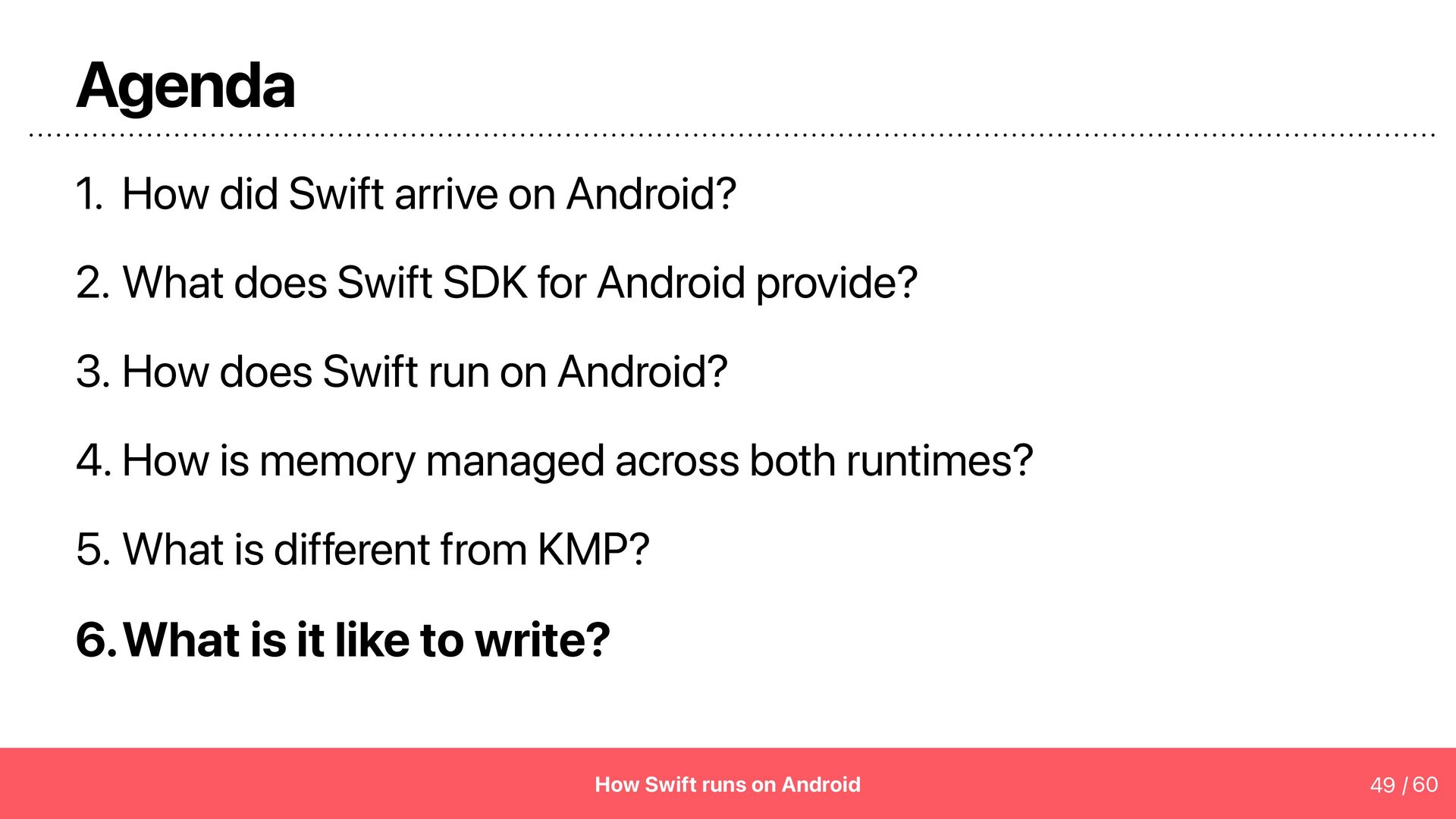 Agenda

1. How did Swift arrive on Android?

2. What does Swift SDK for Android provide?

3. How does Swift run on Android?

4. How is memory managed across both runtimes?

5. What is different from KMP?

6. What is it like to write?

How Swift runs on Android

49 / 60